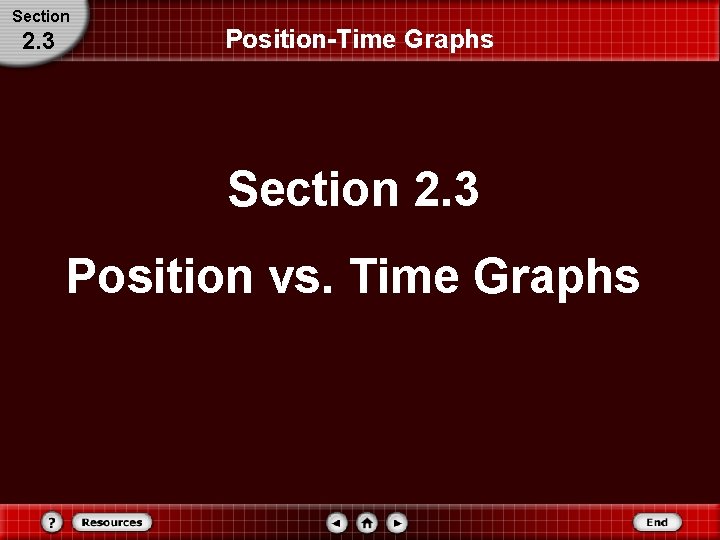 Section
2.3

Position-Time Graphs

Section 2.3

Position vs. Time Graphs

?
Resources
End